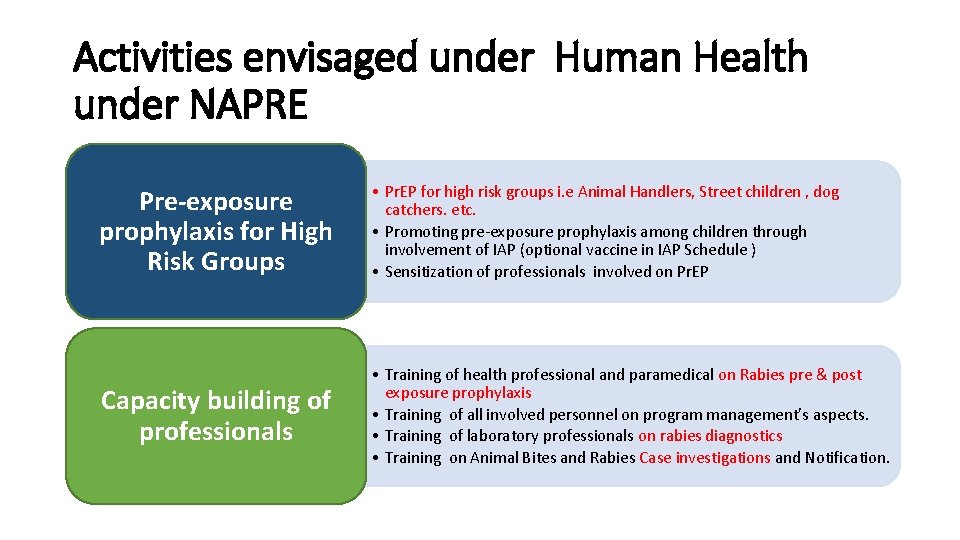 Activities envisaged under Human Health under NAPRE

Pre-exposure prophylaxis for High Risk Groups

• PrEP for high risk groups i.e Animal Handlers, Street children , dog catchers. etc.
• Promoting pre-exposure prophylaxis among children through involvement of IAP (optional vaccine in IAP Schedule )
• Sensitization of professionals involved on PrEP

Capacity building of professionals

• Training of health professional and paramedical on Rabies pre & post exposure prophylaxis
• Training of all involved personnel on program management's aspects.
• Training of laboratory professionals on rabies diagnostics
• Training on Animal Bites and Rabies Case investigations and Notification.